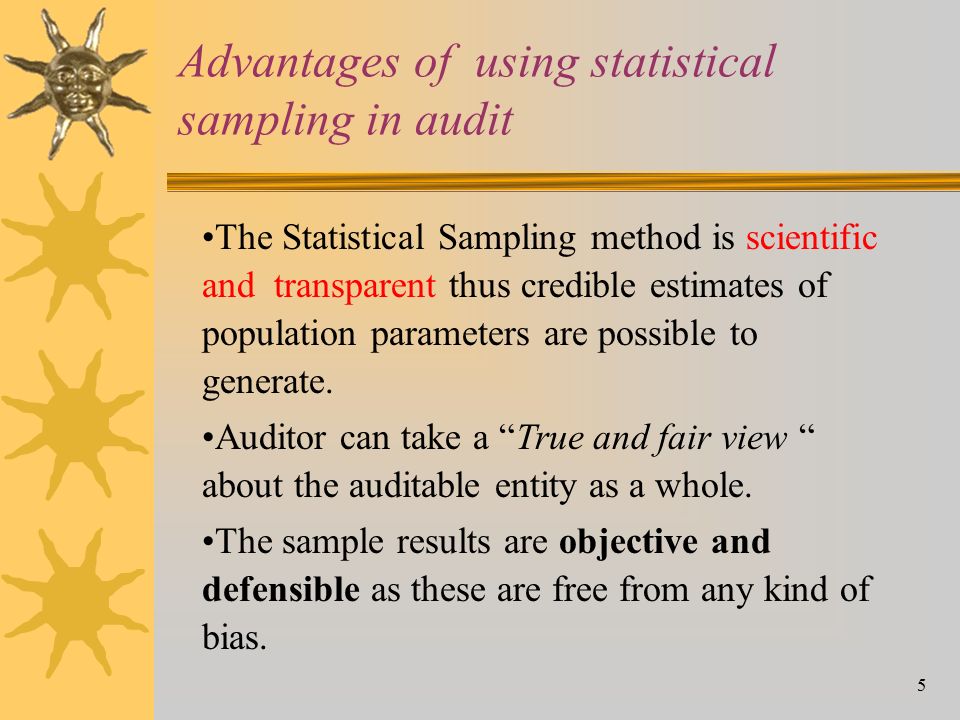 Advantages of using statistical sampling in audit

•The Statistical Sampling method is scientific and transparent thus credible estimates of population parameters are possible to generate.

•Auditor can take a “True and fair view “ about the auditable entity as a whole.

•The sample results are objective and defensible as these are free from any kind of bias.

5